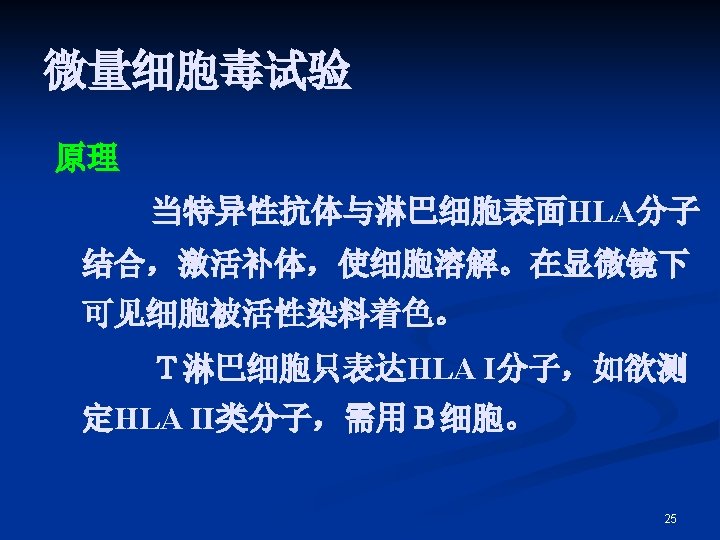 微量细胞毒试验

原理

当特异性抗体与淋巴细胞表面HLA分子结合，激活补体，使细胞溶解。在显微镜下可见细胞被活性染料着色。

T 淋巴细胞只表达HLA I分子，如欲测定HLA II类分子，需用 B 细胞。

25